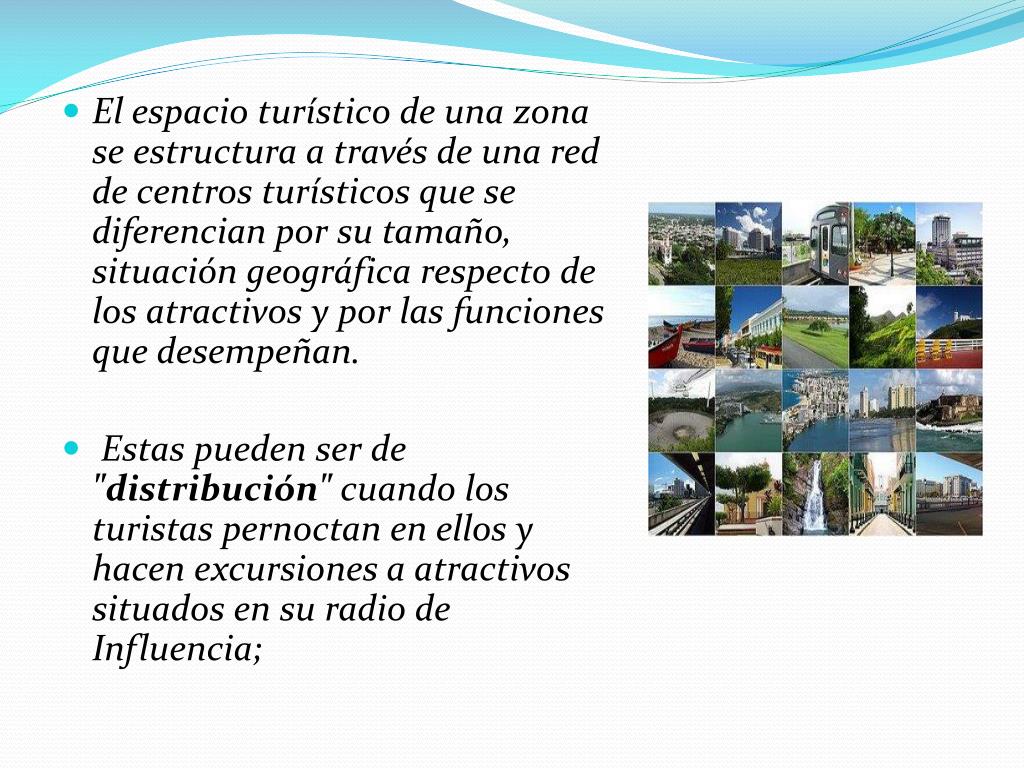 El espacio turístico de una zona se estructura a través de una red de centros turísticos que se diferencian por su tamaño, situación geográfica respecto de los atractivos y por las funciones que desempeñan.

Estas pueden ser de "distribución" cuando los turistas pernoctan en ellos y hacen excursiones a atractivos situados en su radio de Influencia;